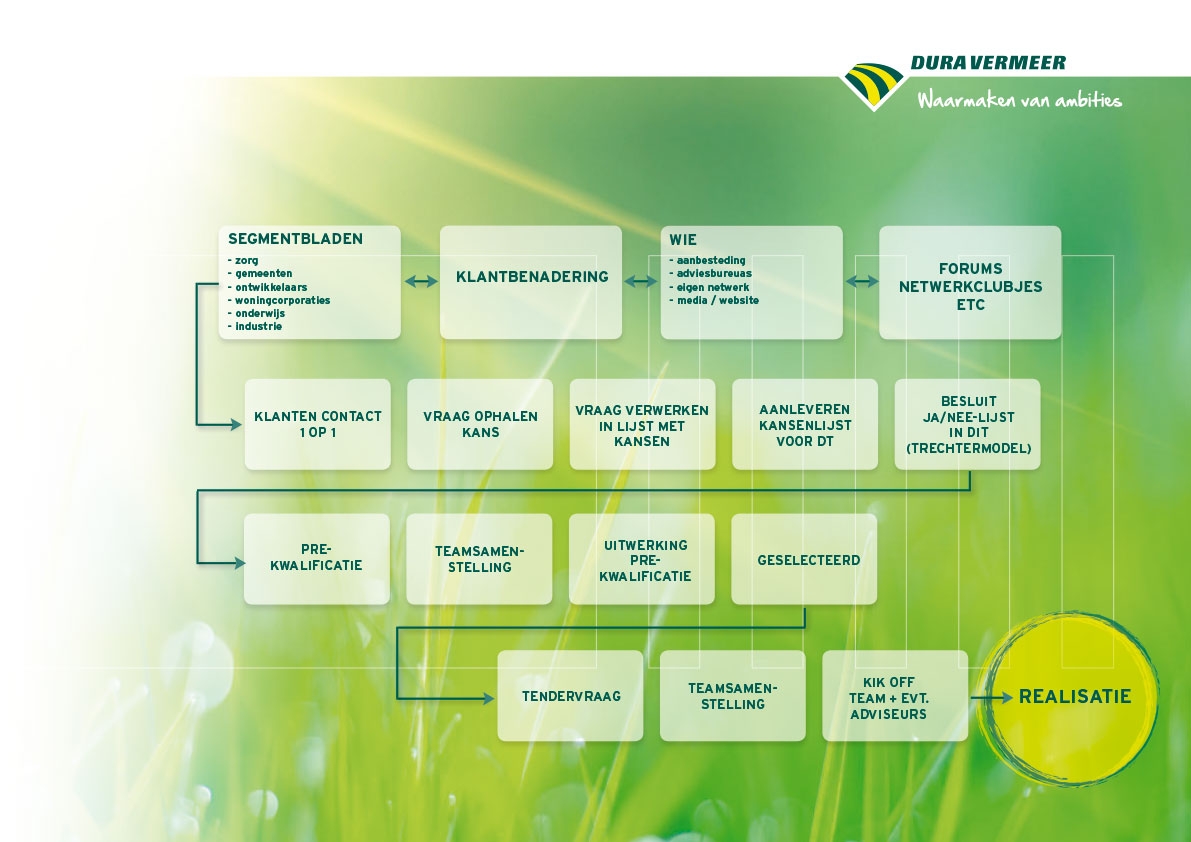 DURA VERMEER
Waarmaken van ambities

SEGMENTBLADEN
- zorg
- gemeenten
- ontwikkelaars
- woningcorporaties
- onderwijs
- industrie

KLANTBENADERING

WIE
- aanbesteding
- adviesbureuas
- eigen netwerk
- media / website

FORUMS NETWERKCLUBJES ETC

KLANTEN CONTACT 1 OP 1

VRAAG OPHALEN KANS

VRAAG VERWERKEN IN LIJST MET KANSEN

AANLEVEREN KANSENLIJST VOOR DT

BESLUIT JA/NEE-LIJST IN DIT (TRECHTERMODEL)

PRE-KWALIFICATIE

TEAMSAMENSTELLING

UITWERKING PRE-KWALIFICATIE

GESELECTEERD

TENDERVRAAG

TEAMSAMENSTELLING

KIK OFF TEAM + EVT. ADVISEURS

REALISATIE